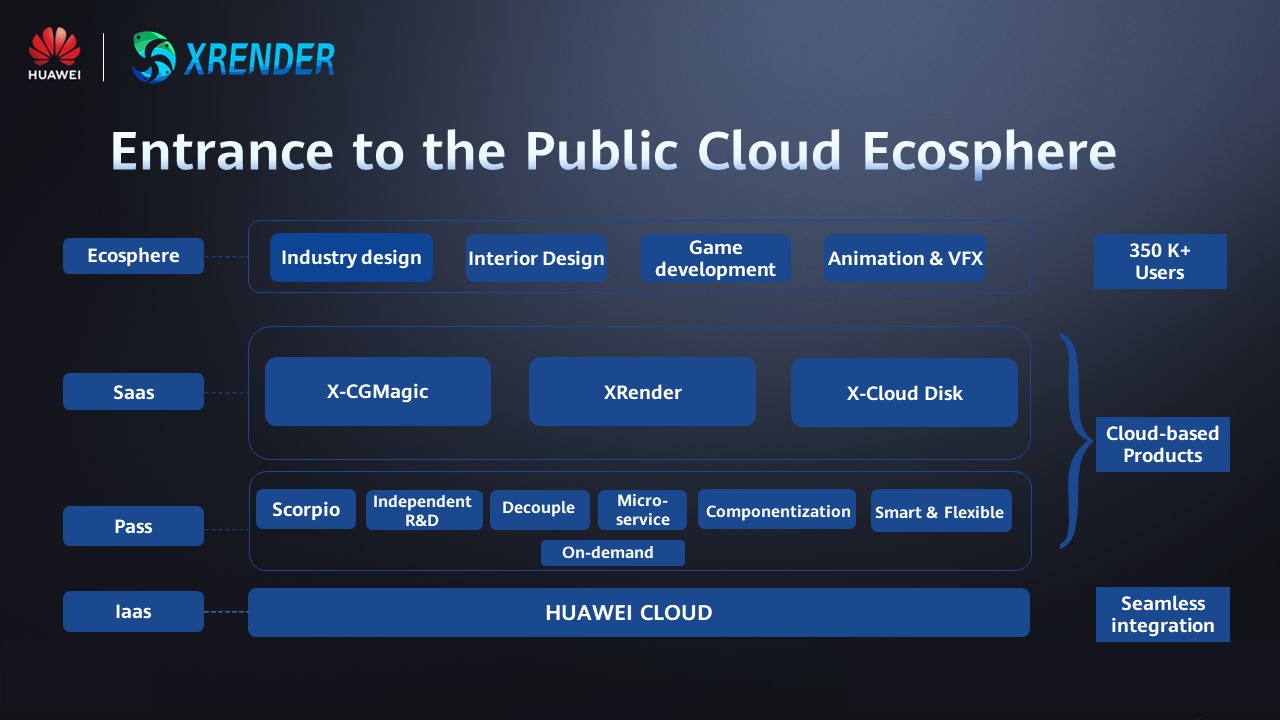 HUAWEI

XRENDER

Entrance to the Public Cloud Ecosphere

Ecosphere

Industry design

Interior Design

Game development

Animation & VFX

350 K+ Users

Saas

X-CGMagic

XRender

X-Cloud Disk

Cloud-based Products

Pass

Scorpio

Independent R&D

Decouple

Micro-service

Componentization

Smart & Flexible

On-demand

Iaas

HUAWEI CLOUD

Seamless integration